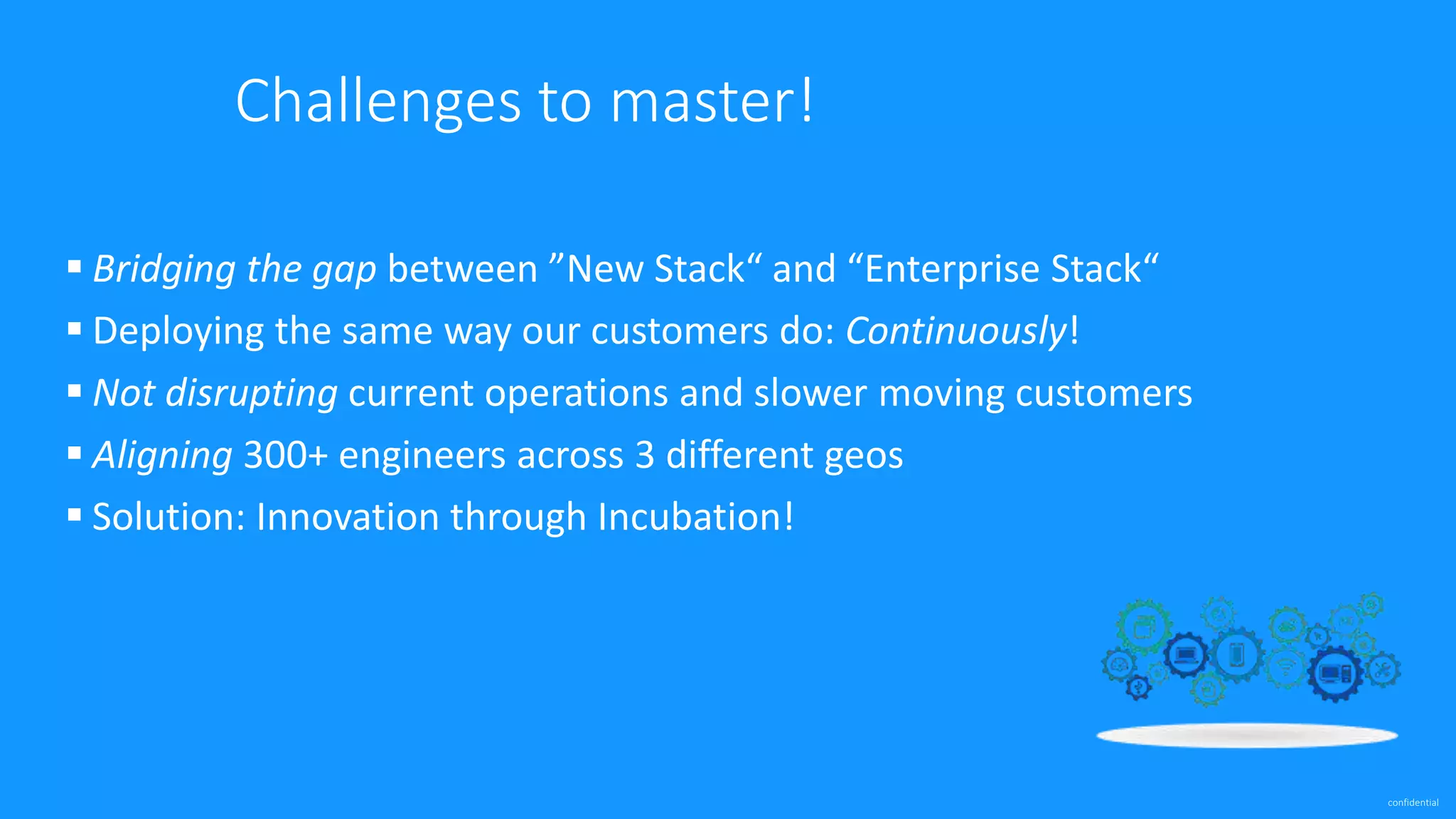 Challenges to master!

▪ Bridging the gap between ”New Stack“ and “Enterprise Stack“
▪ Deploying the same way our customers do: Continuously!
▪ Not disrupting current operations and slower moving customers
▪ Aligning 300+ engineers across 3 different geos
▪ Solution: Innovation through Incubation!

confidential